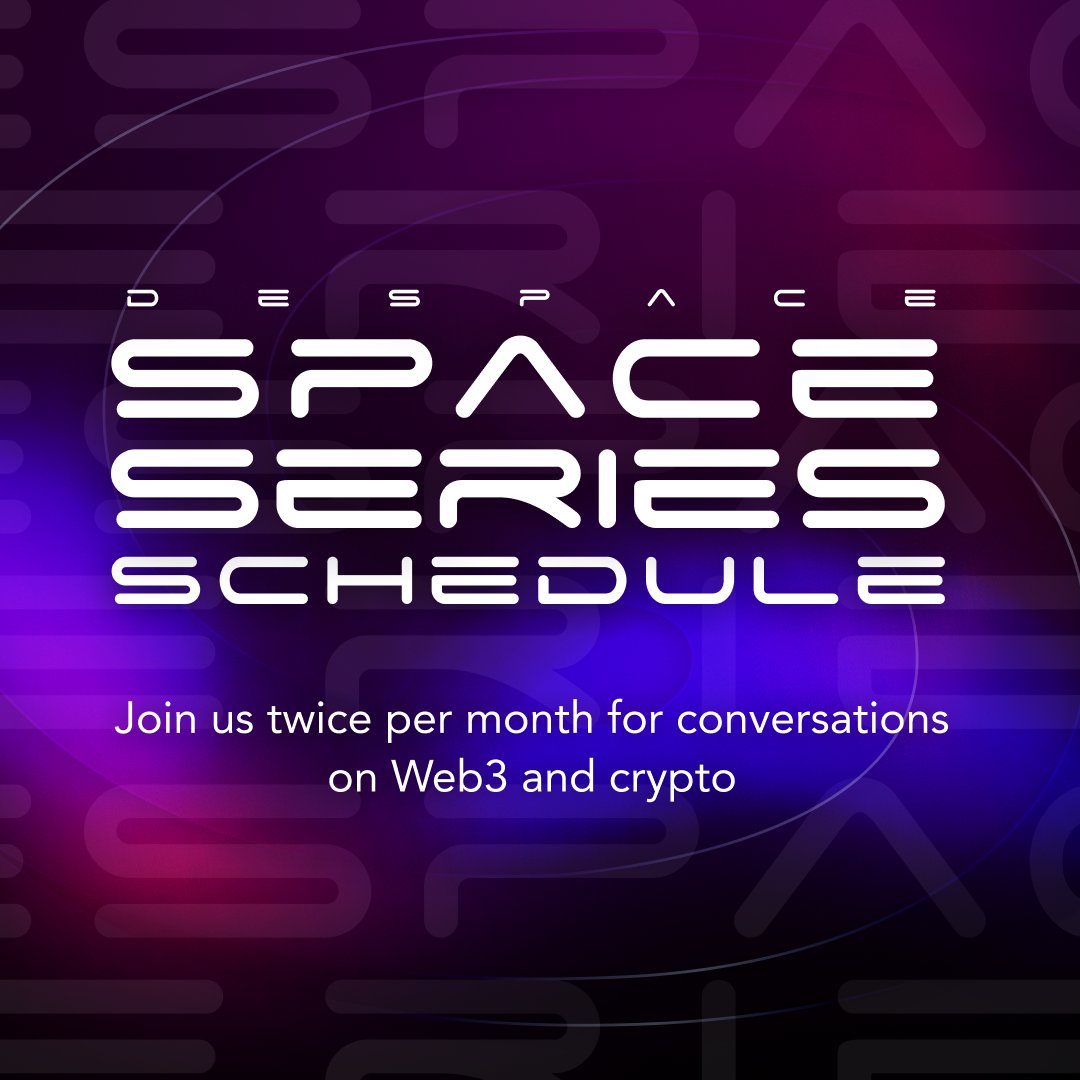 DESPACE
SPACE
SERIES
SCHEDULE

Join us twice per month for conversations on Web3 and crypto